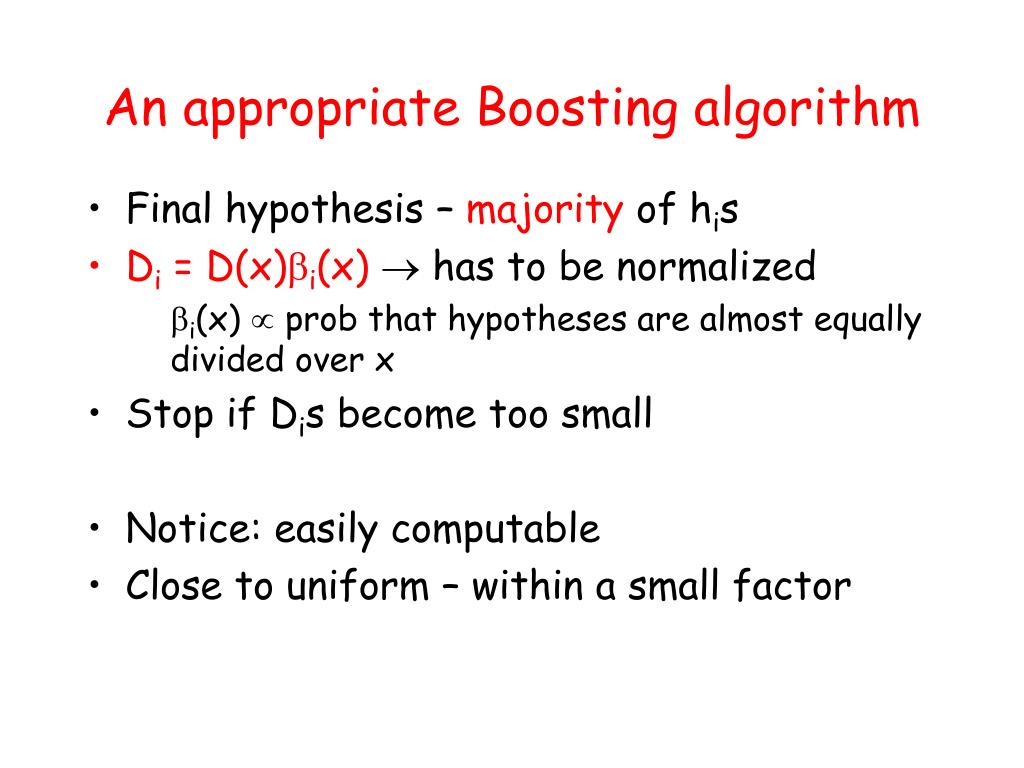 An appropriate Boosting algorithm

• Final hypothesis – majority of $h_i$s
• $D_i = D(x)\beta_i(x) \rightarrow$ has to be normalized
$\beta_i(x) \propto$ prob that hypotheses are almost equally divided over x
• Stop if $D_i$s become too small

• Notice: easily computable
• Close to uniform – within a small factor